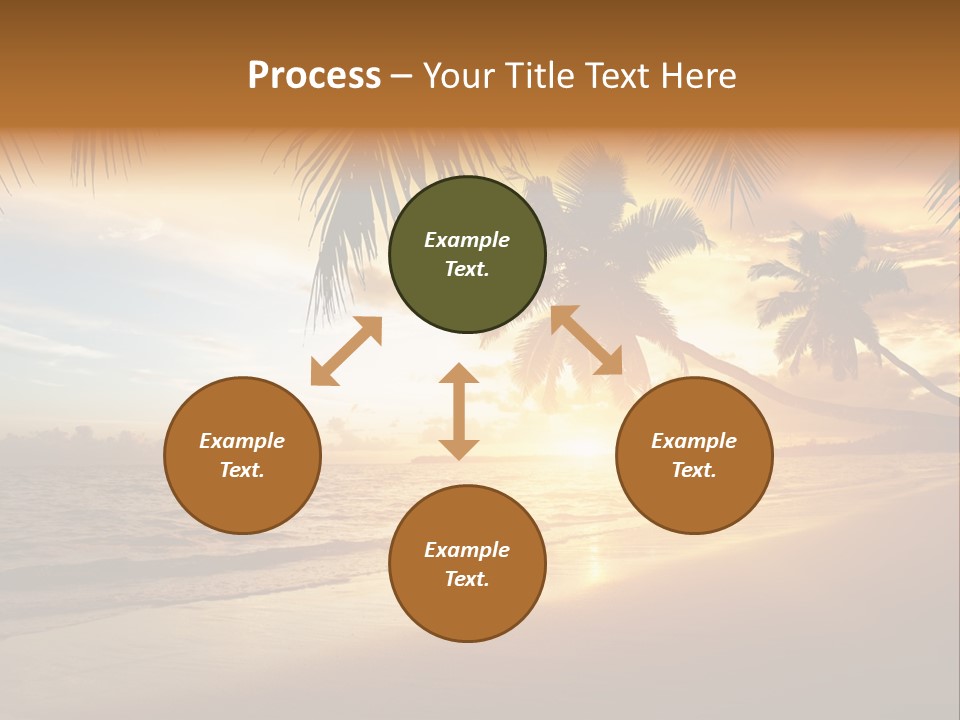 Process – Your Title Text Here

Example Text.

Example Text.

Example Text.

Example Text.